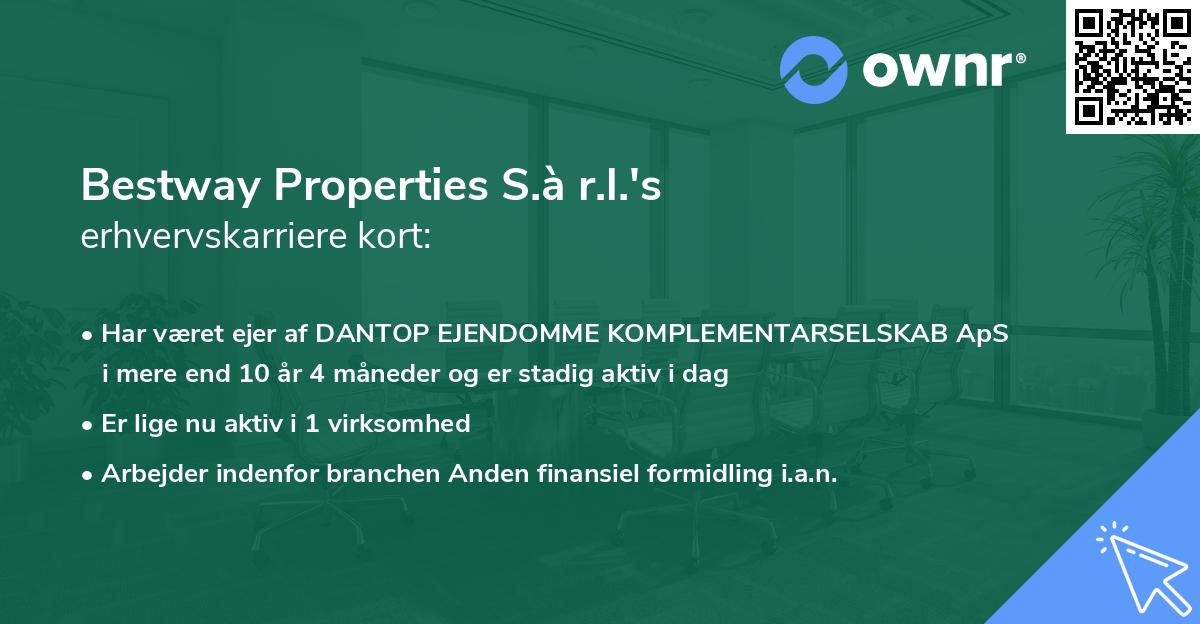 ownr®

Bestway Properties S.à r.l.'s
erhvervskarriere kort:

• Har været ejer af DANTOP EJENDOMME KOMPLEMENTARSELSKAB ApS i mere end 10 år 4 måneder og er stadig aktiv i dag

• Er lige nu aktiv i 1 virksomhed

• Arbejder indenfor branchen Anden finansiel formidling i.a.n.